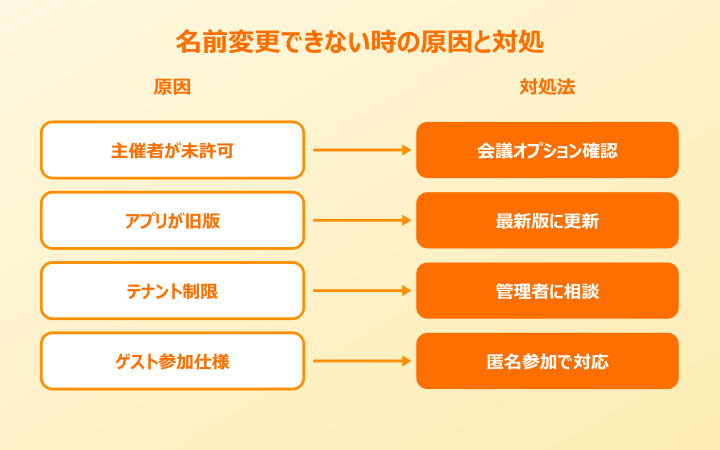 名前変更できない時の原因と対処

原因

対処法

主催者が未許可

会議オプション確認

アプリが旧版

最新版に更新

テナント制限

管理者に相談

ゲスト参加仕様

匿名参加で対応